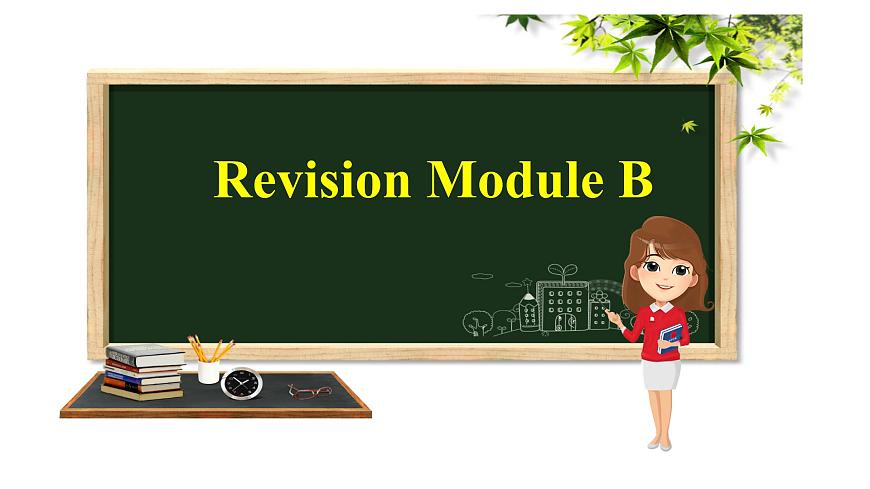 Revision Module B